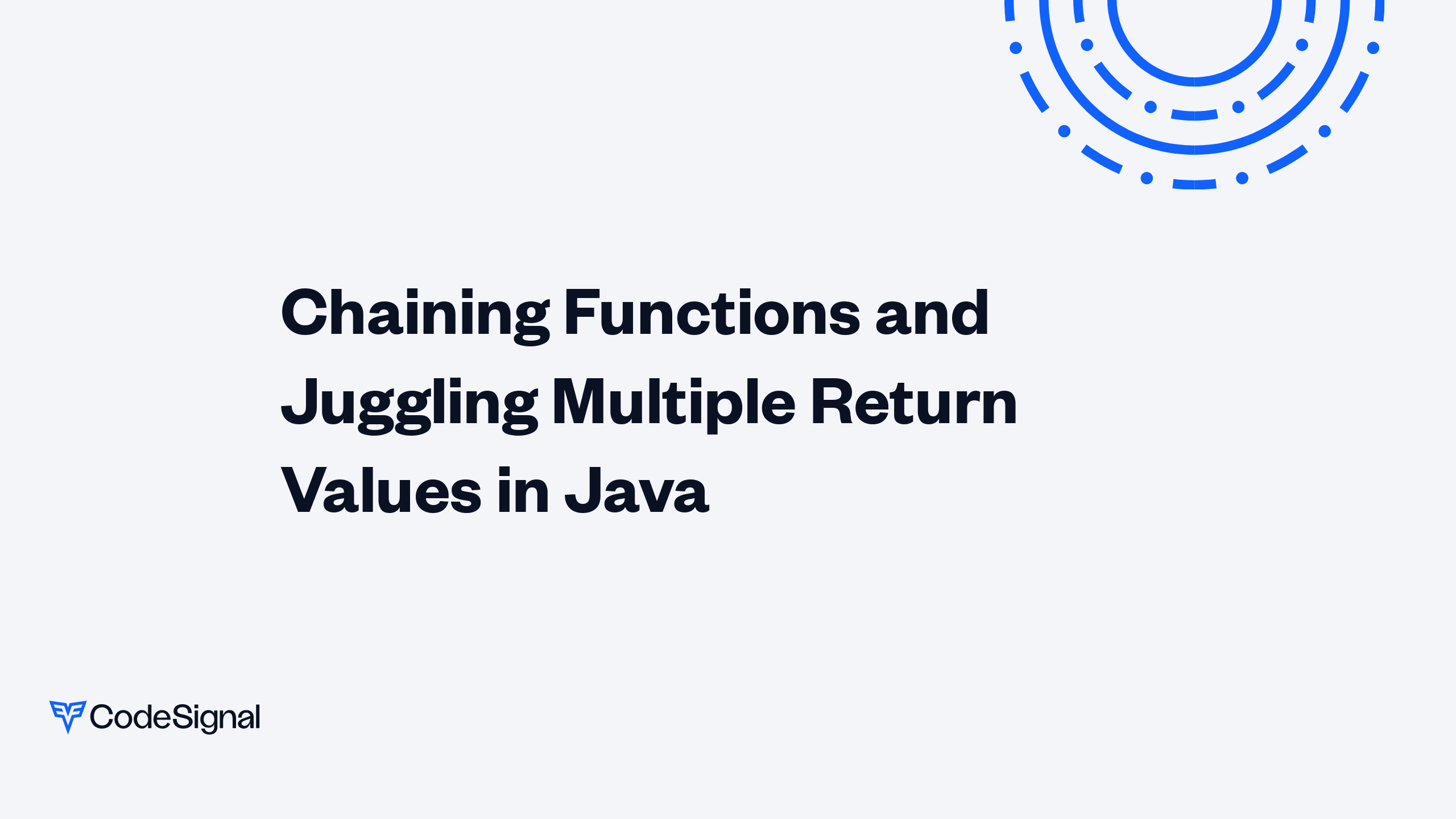 Chaining Functions and Juggling Multiple Return Values in Java

CodeSignal